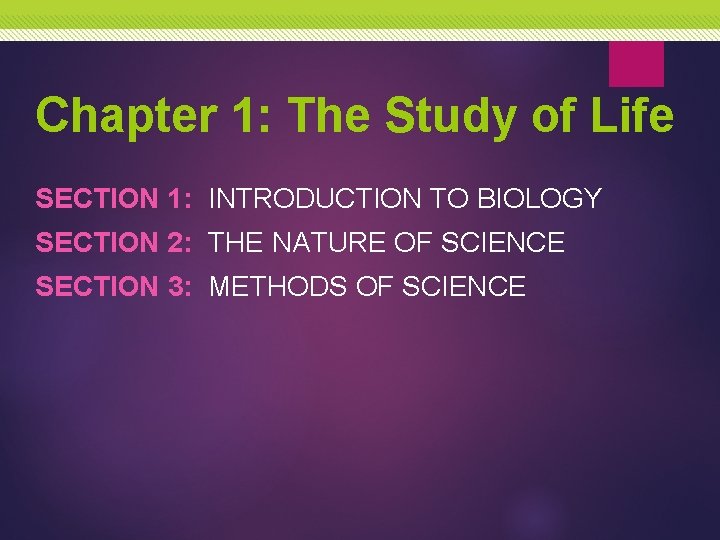 Chapter 1: The Study of Life

SECTION 1: INTRODUCTION TO BIOLOGY

SECTION 2: THE NATURE OF SCIENCE

SECTION 3: METHODS OF SCIENCE